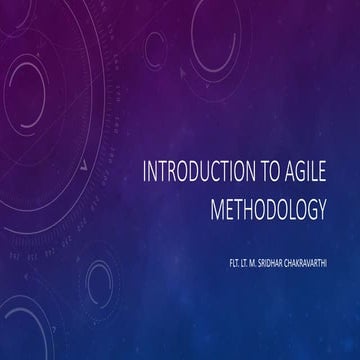 INTRODUCTION TO AGILE METHODOLOGY

FLT. LT. M. SRIDHAR CHAKRAVARTHI